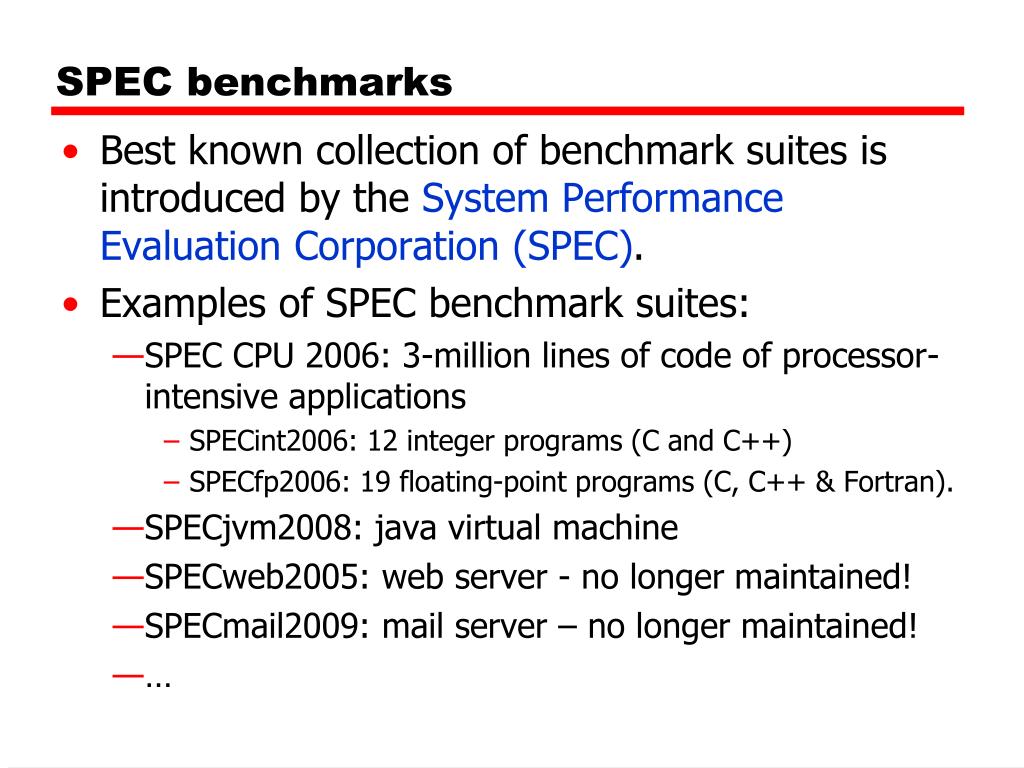 SPEC benchmarks

• Best known collection of benchmark suites is introduced by the System Performance Evaluation Corporation (SPEC).

• Examples of SPEC benchmark suites:

—SPEC CPU 2006: 3-million lines of code of processor-intensive applications

– SPECint2006: 12 integer programs (C and C++)

– SPECfp2006: 19 floating-point programs (C, C++ & Fortran).

—SPECjvm2008: java virtual machine

—SPECweb2005: web server - no longer maintained!

—SPECmail2009: mail server – no longer maintained!

—…